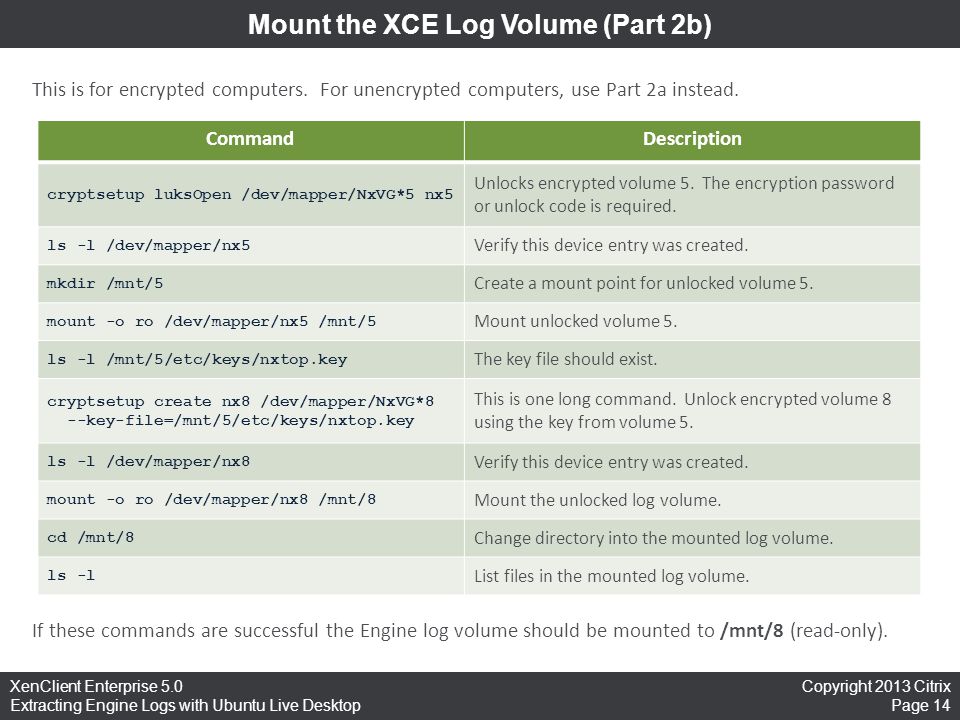 Mount the XCE Log Volume (Part 2b)

This is for encrypted computers. For unencrypted computers, use Part 2a instead.

| Command | Description |
|---|---|
| cryptsetup luksOpen /dev/mapper/NxVG*5 nx5 | Unlocks encrypted volume 5. The encryption password or unlock code is required. |
| ls -l /dev/mapper/nx5 | Verify this device entry was created. |
| mkdir /mnt/5 | Create a mount point for unlocked volume 5. |
| mount -o ro /dev/mapper/nx5 /mnt/5 | Mount unlocked volume 5. |
| ls -l /mnt/5/etc/keys/nxtop.key | The key file should exist. |
| cryptsetup create nx8 /dev/mapper/NxVG*8 --key-file=/mnt/5/etc/keys/nxtop.key | This is one long command. Unlock encrypted volume 8 using the key from volume 5. |
| ls -l /dev/mapper/nx8 | Verify this device entry was created. |
| mount -o ro /dev/mapper/nx8 /mnt/8 | Mount the unlocked log volume. |
| cd /mnt/8 | Change directory into the mounted log volume. |
| ls -l | List files in the mounted log volume. |

If these commands are successful the Engine log volume should be mounted to /mnt/8 (read-only).

XenClient Enterprise 5.0
Extracting Engine Logs with Ubuntu Live Desktop

Copyright 2013 Citrix
Page 14